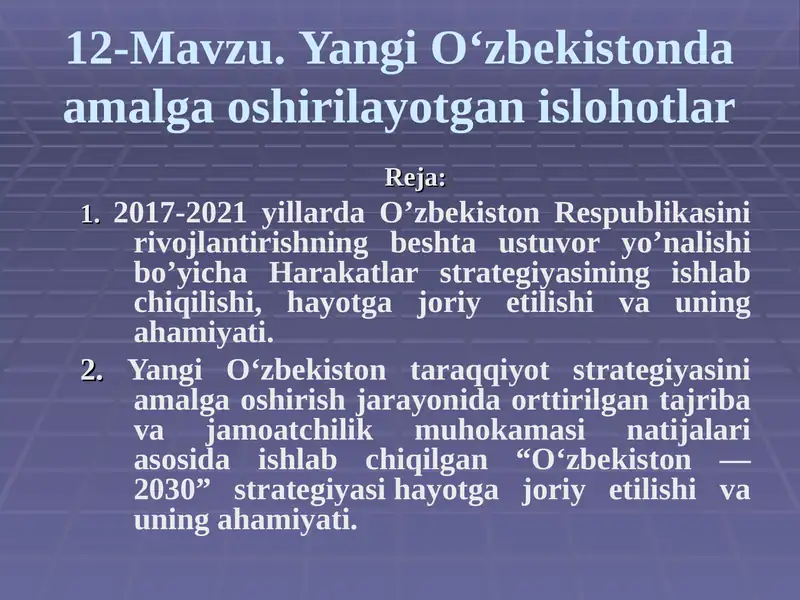 12-Mavzu. Yangi O‘zbekistonda amalga oshirilayotgan islohotlar

Reja:

1. 2017-2021 yillarda O’zbekiston Respublikasini rivojlantirishning beshta ustuvor yo’nalishi bo’yicha Harakatlar strategiyasining ishlab chiqilishi, hayotga joriy etilishi va uning ahamiyati.

2. Yangi O‘zbekiston taraqqiyot strategiyasini amalga oshirish jarayonida orttirilgan tajriba va jamoatchilik muhokamasi natijalari asosida ishlab chiqilgan “O‘zbekiston — 2030” strategiyasi hayotga joriy etilishi va uning ahamiyati.